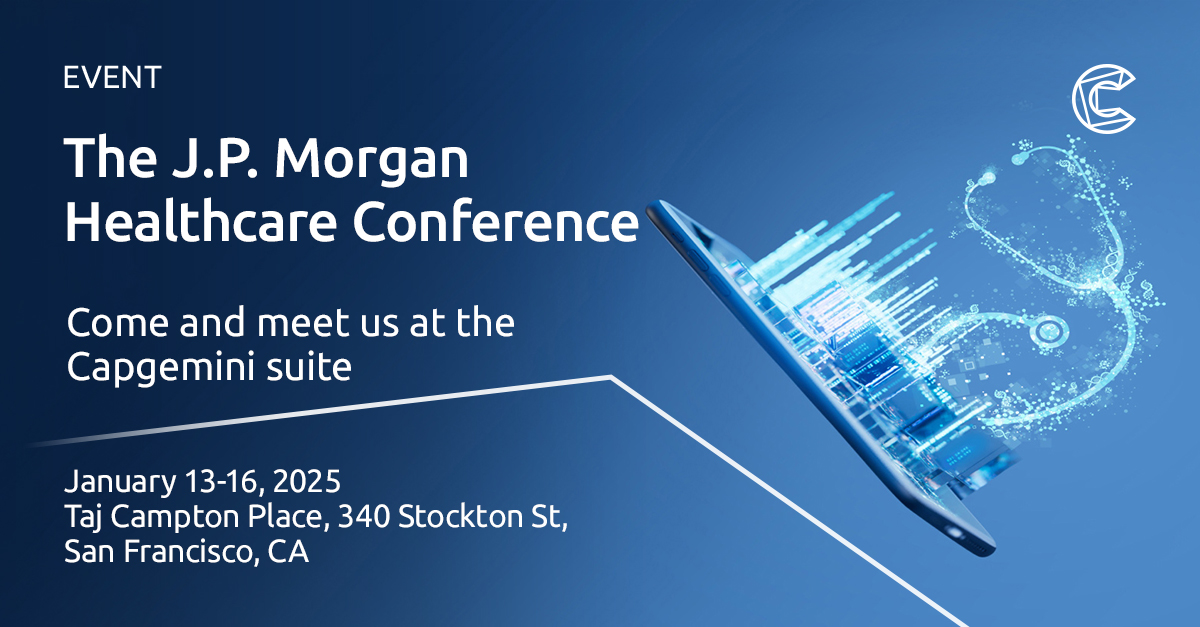 EVENT

The J.P. Morgan Healthcare Conference

Come and meet us at the Capgemini suite

January 13-16, 2025
Taj Campton Place, 340 Stockton St, San Francisco, CA